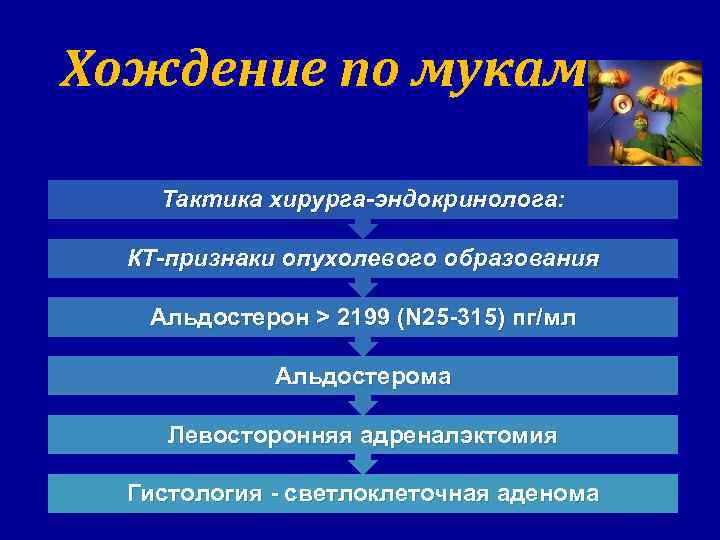 Хождение по мукам

Тактика хирурга-эндокринолога:

КТ-признаки опухолевого образования

Альдостерон > 2199 (N25-315) пг/мл

Альдостерома

Левосторонняя адреналэктомия

Гистология - светлоклеточная аденома